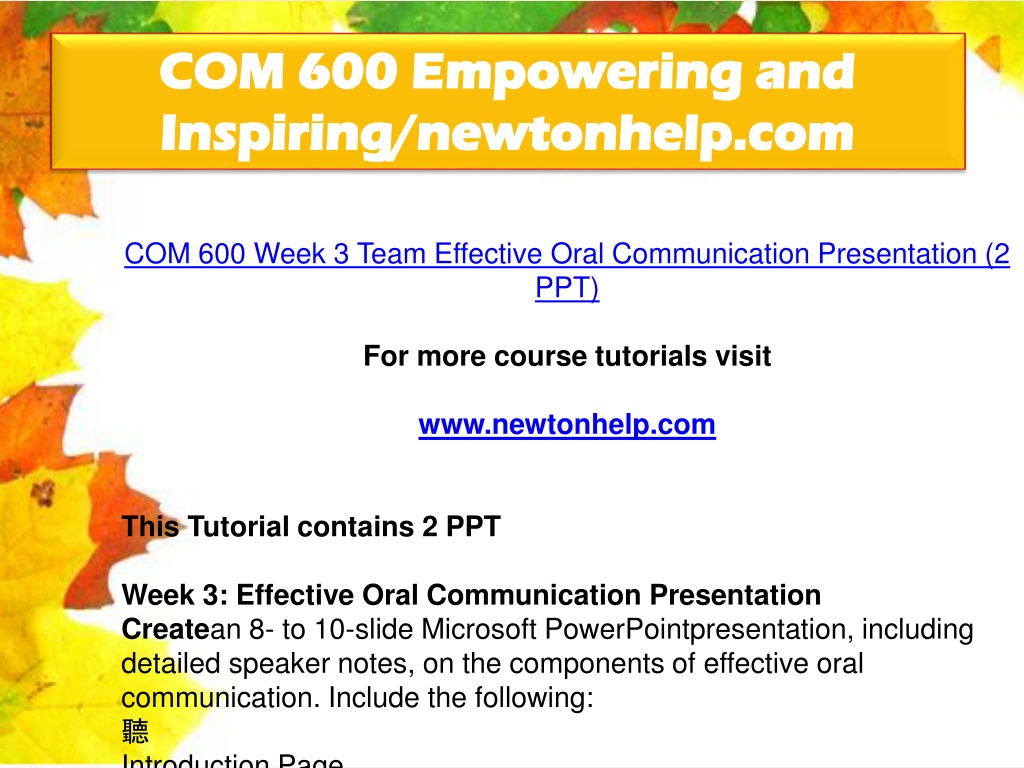 COM 600 Empowering and Inspiring/newtonhelp.com

COM 600 Week 3 Team Effective Oral Communication Presentation (2 PPT)

For more course tutorials visit

www.newtonhelp.com

This Tutorial contains 2 PPT

Week 3: Effective Oral Communication Presentation
Createan 8- to 10-slide Microsoft PowerPointpresentation, including detailed speaker notes, on the components of effective oral communication. Include the following:
聽
Introduction Page